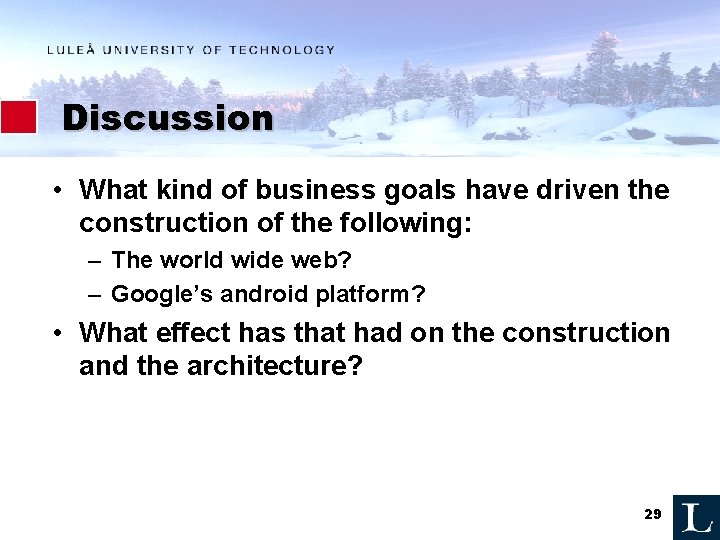 LULEÅ UNIVERSITY OF TECHNOLOGY

Discussion

• What kind of business goals have driven the construction of the following:
– The world wide web?
– Google's android platform?
• What effect has that had on the construction and the architecture?

29

L